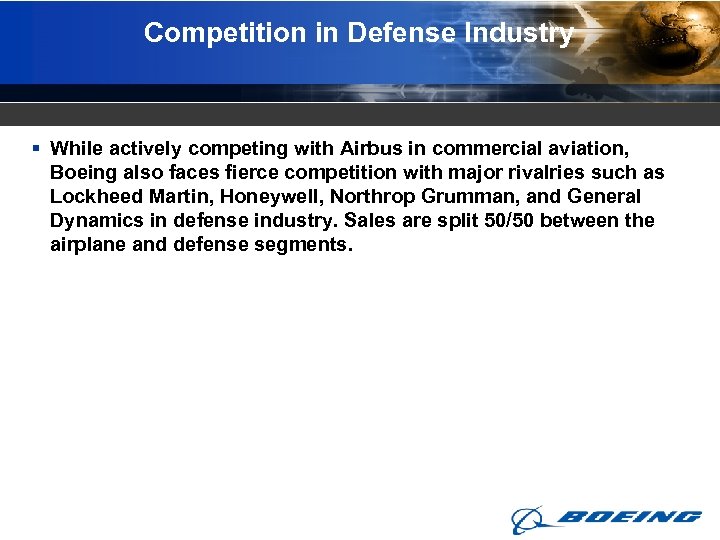 Competition in Defense Industry

▪ While actively competing with Airbus in commercial aviation, Boeing also faces fierce competition with major rivalries such as Lockheed Martin, Honeywell, Northrop Grumman, and General Dynamics in defense industry. Sales are split 50/50 between the airplane and defense segments.

BOEING